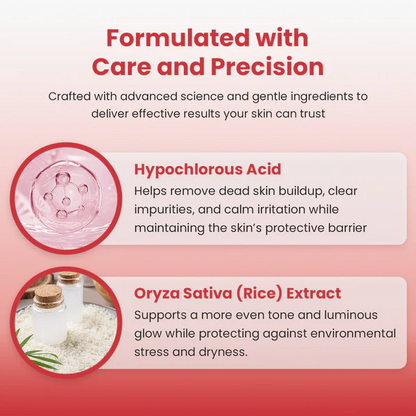 Formulated with Care and Precision

Crafted with advanced science and gentle ingredients to deliver effective results your skin can trust

Hypochlorous Acid

Helps remove dead skin buildup, clear impurities, and calm irritation while maintaining the skin's protective barrier

Oryza Sativa (Rice) Extract

Supports a more even tone and luminous glow while protecting against environmental stress and dryness.